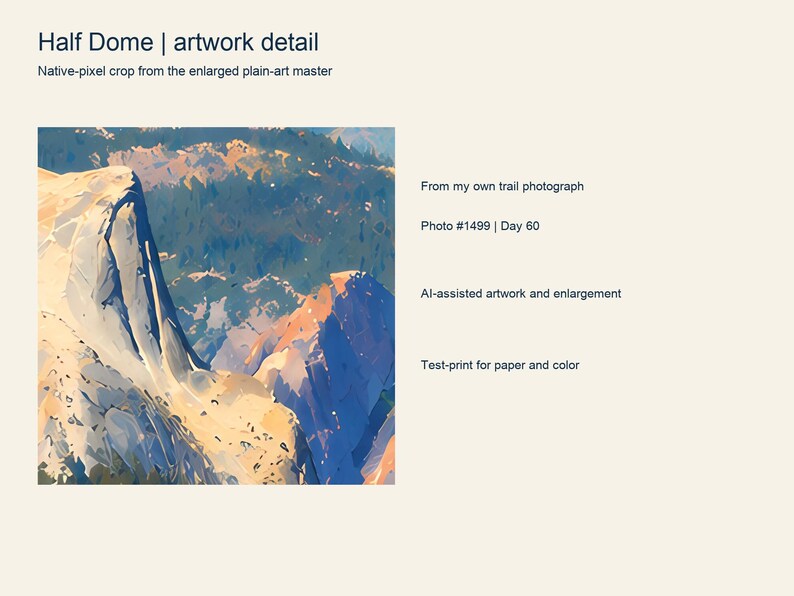 Half Dome | artwork detail

Native-pixel crop from the enlarged plain-art master

From my own trail photograph

Photo #1499 | Day 60

AI-assisted artwork and enlargement

Test-print for paper and color